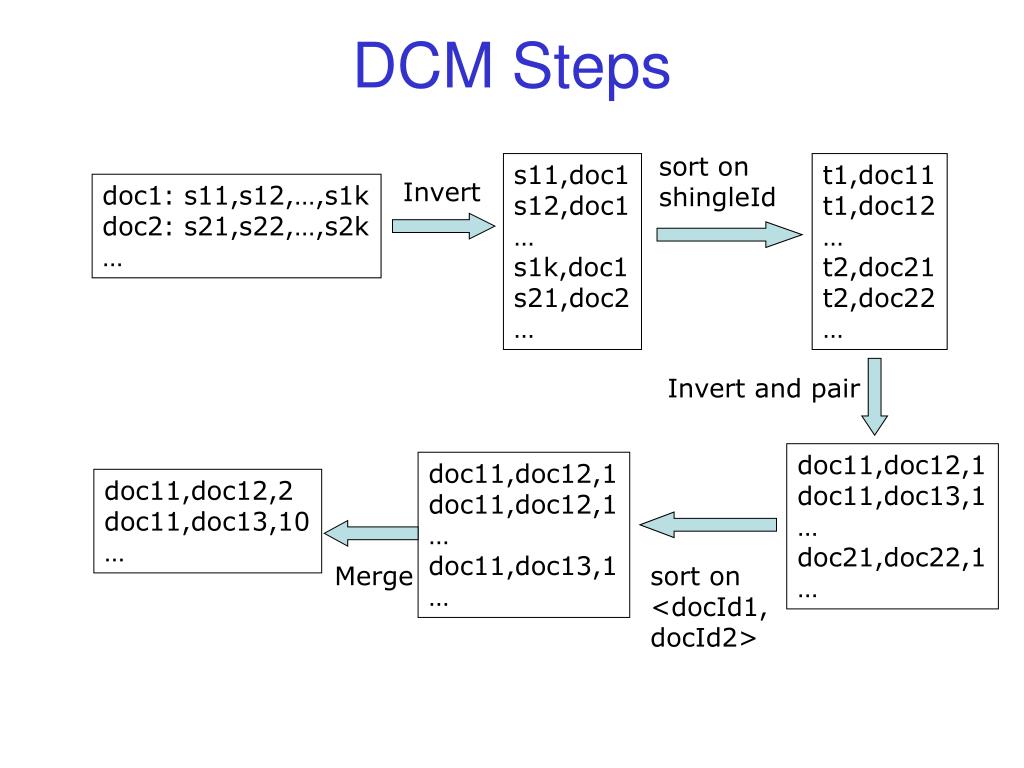 DCM Steps

doc1: s11,s12,…,s1k
doc2: s21,s22,…,s2k
…

Invert

s11,doc1
s12,doc1
…
s1k,doc1
s21,doc2
…

sort on shingleId

t1,doc11
t1,doc12
…
t2,doc21
t2,doc22
…

Invert and pair

doc11,doc12,1
doc11,doc13,1
…
doc21,doc22,1
…

sort on <docId1, docId2>

doc11,doc12,1
doc11,doc12,1
…
doc11,doc13,1
…

Merge

doc11,doc12,2
doc11,doc13,10
…